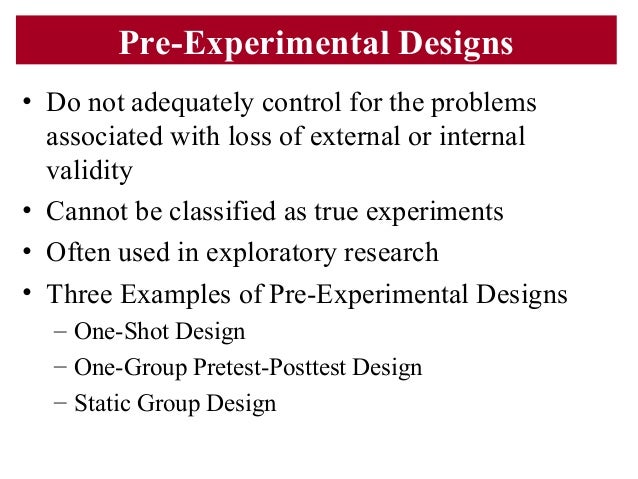 Pre-Experimental Designs

• Do not adequately control for the problems associated with loss of external or internal validity
• Cannot be classified as true experiments
• Often used in exploratory research
• Three Examples of Pre-Experimental Designs
– One-Shot Design
– One-Group Pretest-Posttest Design
– Static Group Design